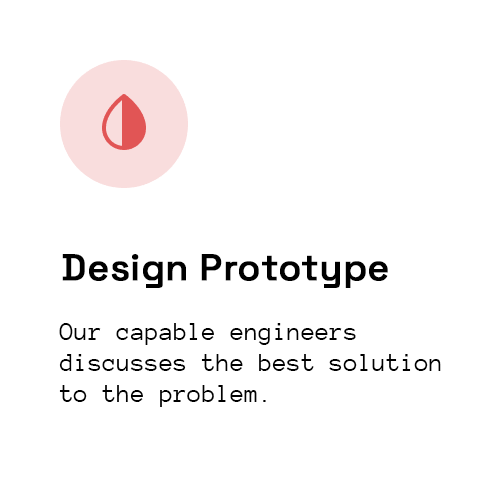 Design Prototype

Our capable engineers discusses the best solution to the problem.